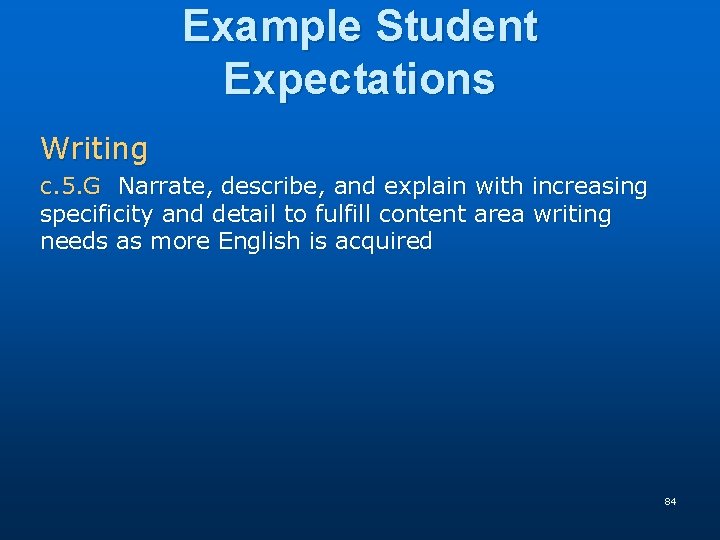 Example Student Expectations

Writing

c.5.G Narrate, describe, and explain with increasing specificity and detail to fulfill content area writing needs as more English is acquired

84